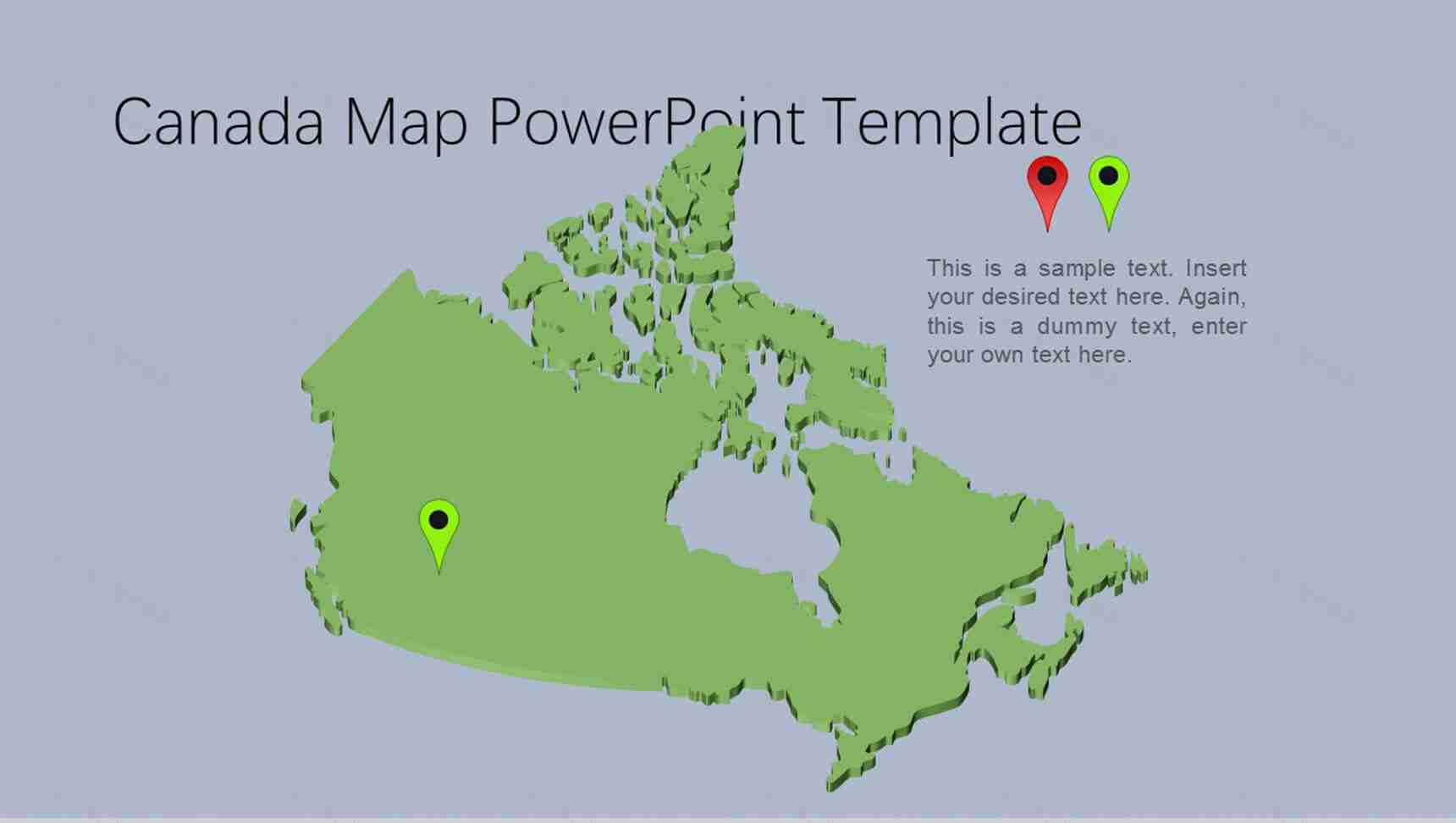 Canada Map PowerPoint Template

This is a sample text. Insert your desired text here. Again, this is a dummy text, enter your own text here.